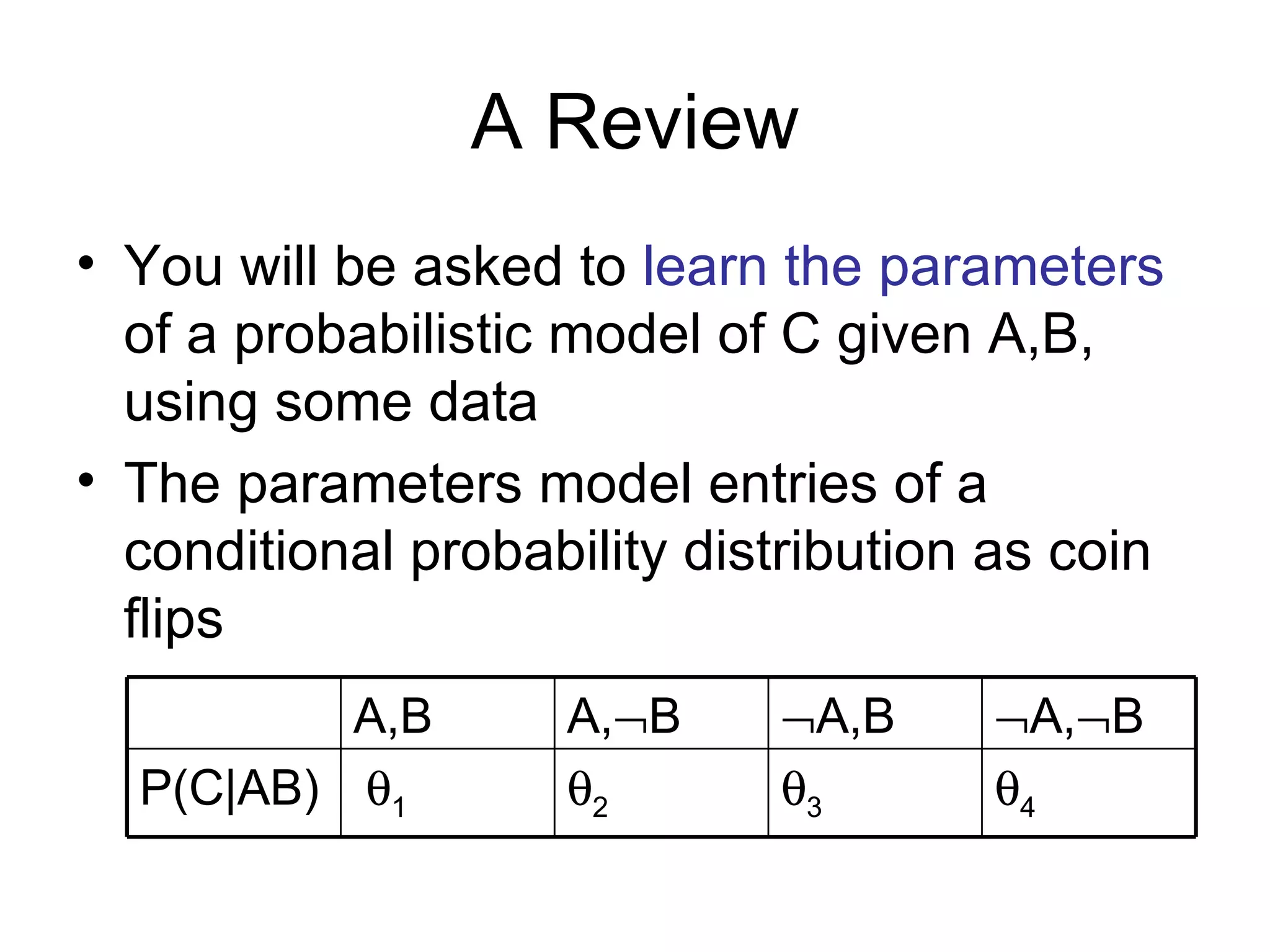 A Review

• You will be asked to learn the parameters of a probabilistic model of C given A,B, using some data

• The parameters model entries of a conditional probability distribution as coin flips

|  | A,B | A,$\neg$B | $\neg$A,B | $\neg$A,$\neg$B |
|---|---|---|---|---|
| P(C\|AB) | $\theta_1$ | $\theta_2$ | $\theta_3$ | $\theta_4$ |